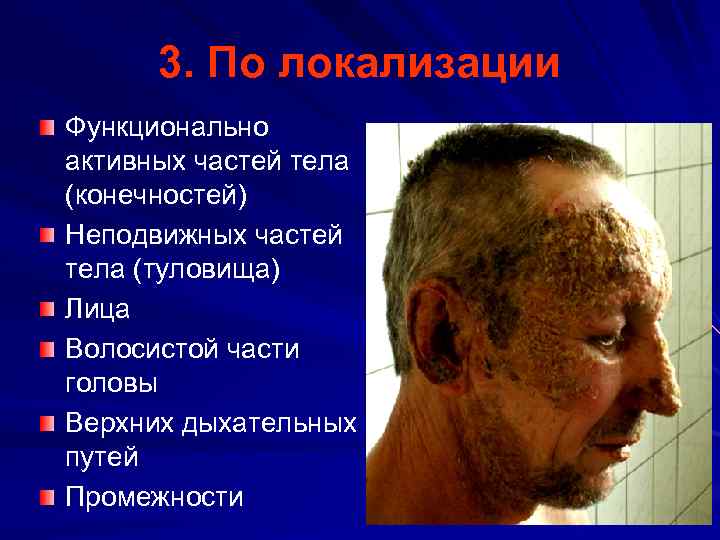 3. По локализации

Функционально активных частей тела (конечностей)

Неподвижных частей тела (туловища)

Лица

Волосистой части головы

Верхних дыхательных путей

Промежности